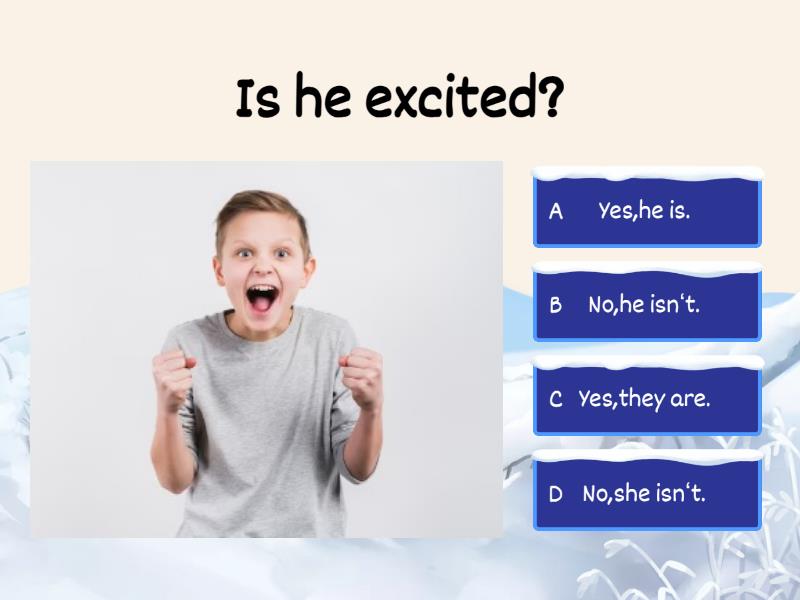 Is he excited?

A Yes,he is.

B No,he isn‘t.

C Yes,they are.

D No,she isn‘t.